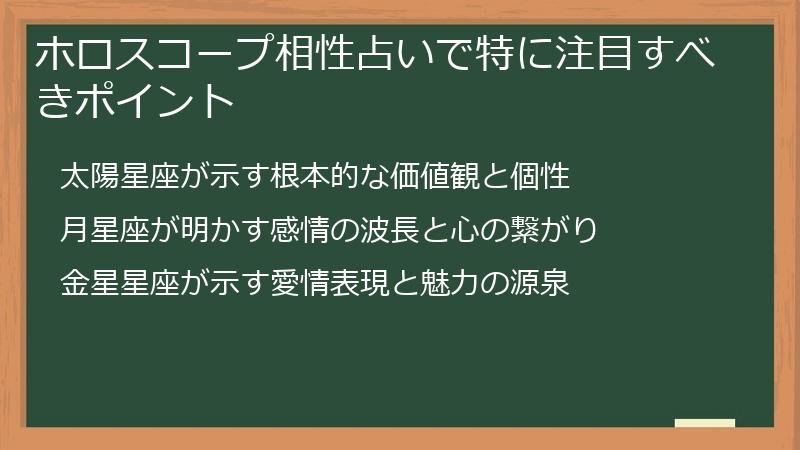 ホロスコープ相性占いで特に注目すべきポイント

太陽星座が示す根本的な価値観と個性

月星座が明かす感情の波長と心の繋がり

金星星座が示す愛情表現と魅力の源泉